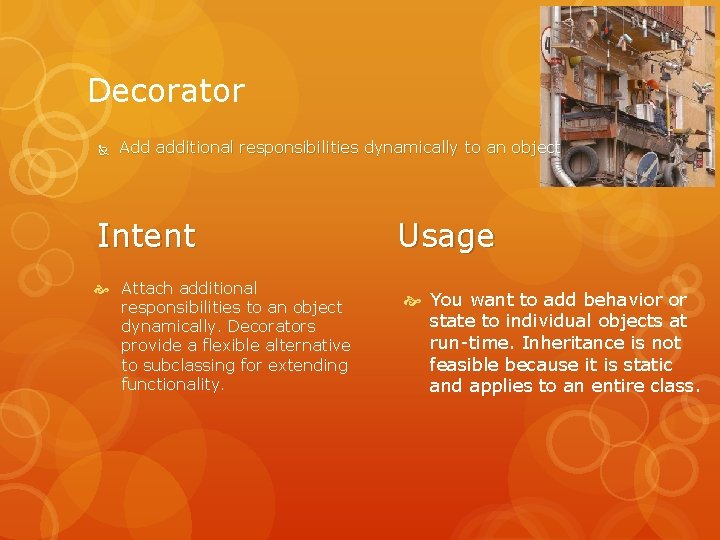 Decorator

Add additional responsibilities dynamically to an object

Intent

Attach additional responsibilities to an object dynamically. Decorators provide a flexible alternative to subclassing for extending functionality.

Usage

You want to add behavior or state to individual objects at run-time. Inheritance is not feasible because it is static and applies to an entire class.